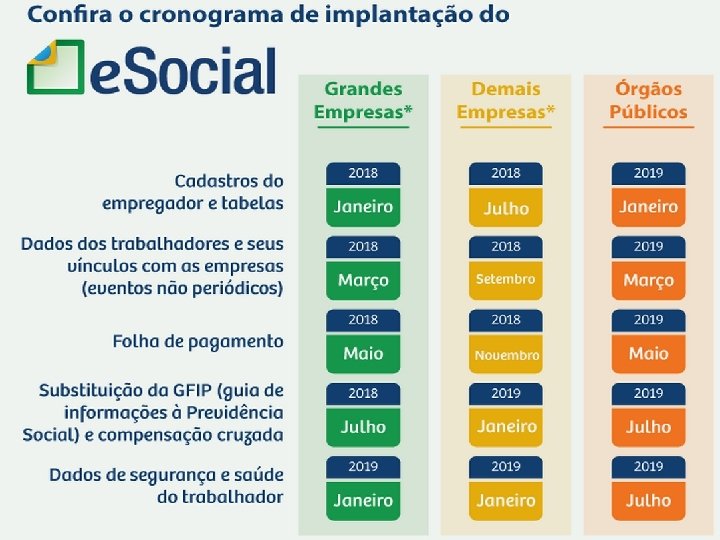 Confira o cronograma de implantação do

eSocial

| | Grandes Empresas* | Demais Empresas* | Órgãos Públicos |
|---|---|---|---|
| Cadastros do empregador e tabelas | 2018 Janeiro | 2018 Julho | 2019 Janeiro |
| Dados dos trabalhadores e seus vínculos com as empresas (eventos não periódicos) | 2018 Março | 2018 Setembro | 2019 Março |
| Folha de pagamento | 2018 Maio | 2018 Novembro | 2019 Maio |
| Substituição da GFIP (guia de informações à Previdência Social) e compensação cruzada | 2018 Julho | 2019 Janeiro | 2019 Julho |
| Dados de segurança e saúde do trabalhador | 2019 Janeiro | 2019 Janeiro | 2019 Julho |